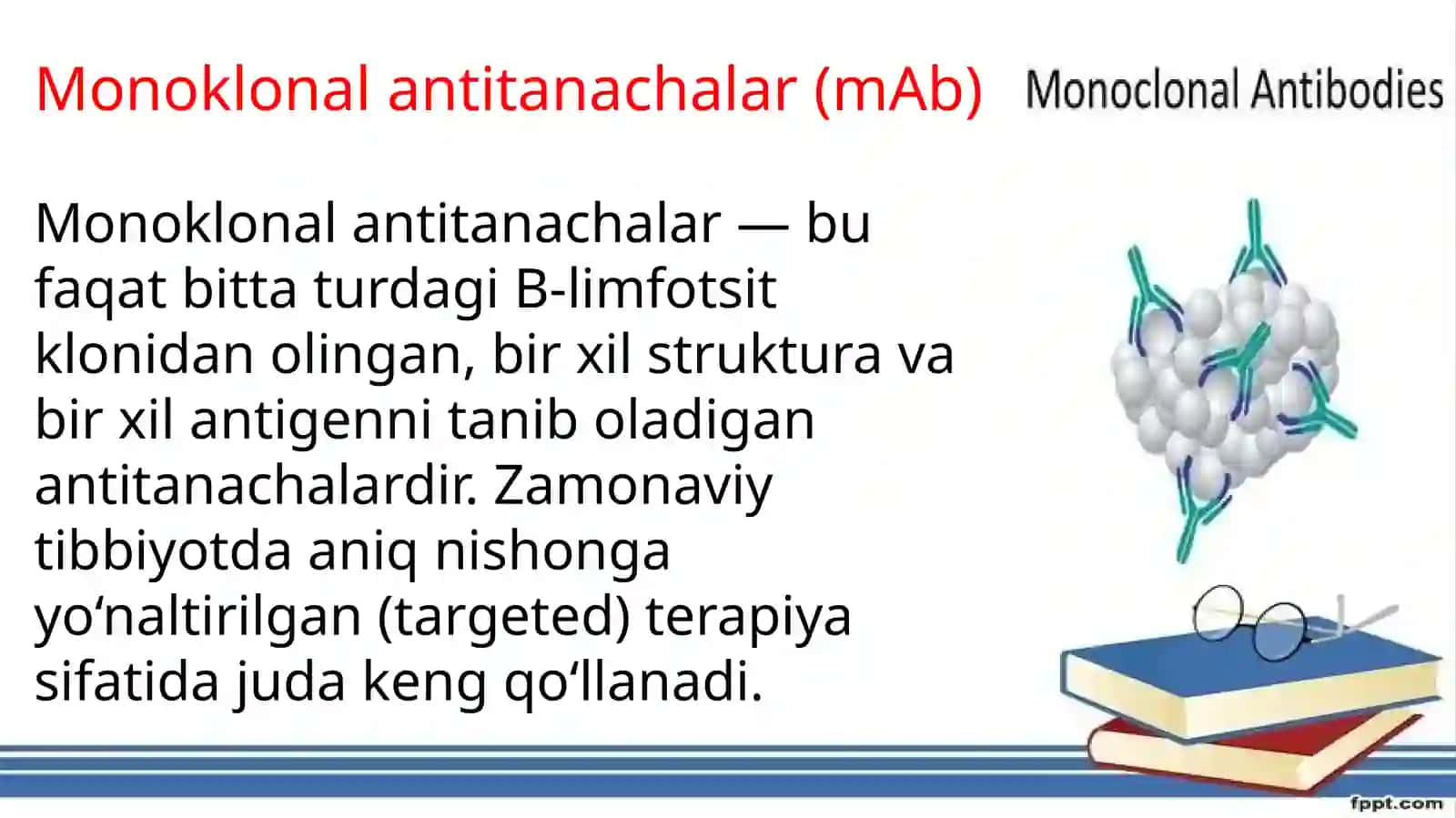 Monoklonal antitanachalar (mAb)

Monoclonal Antibodies

Monoklonal antitanachalar — bu faqat bitta turdagi B-limfotsit klonidan olingan, bir xil struktura va bir xil antigenni tanib oladigan antitanachalardir. Zamonaviy tibbiyotda aniq nishonga yo‘naltirilgan (targeted) terapiya sifatida juda keng qo‘llanadi.

fppt.com